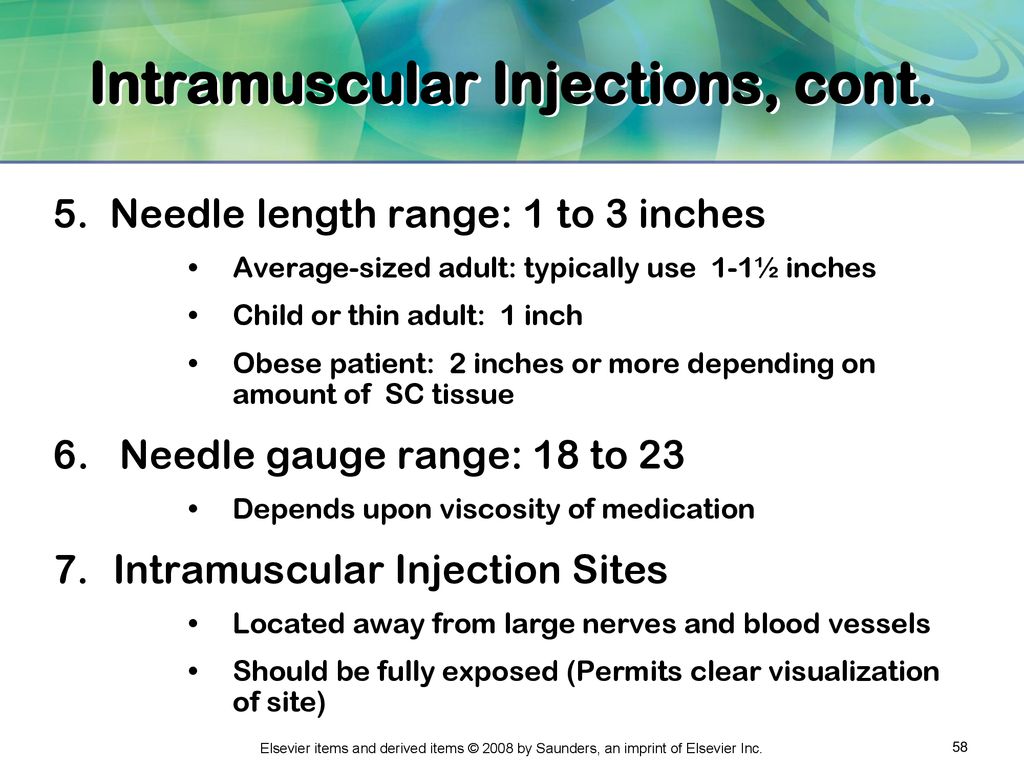 Intramuscular Injections, cont.

5. Needle length range: 1 to 3 inches

• Average-sized adult: typically use 1-1½ inches

• Child or thin adult: 1 inch

• Obese patient: 2 inches or more depending on amount of SC tissue

6. Needle gauge range: 18 to 23

• Depends upon viscosity of medication

7. Intramuscular Injection Sites

• Located away from large nerves and blood vessels

• Should be fully exposed (Permits clear visualization of site)

Elsevier items and derived items © 2008 by Saunders, an imprint of Elsevier Inc.

58